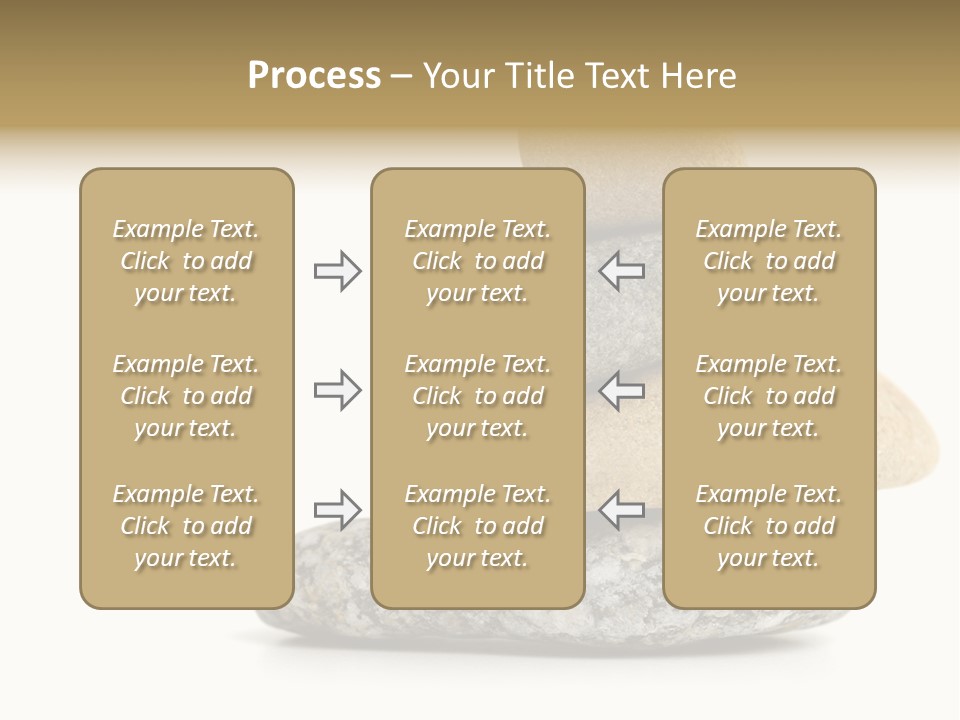 Process – Your Title Text Here

Example Text. Click to add your text.

Example Text. Click to add your text.

Example Text. Click to add your text.

Example Text. Click to add your text.

Example Text. Click to add your text.

Example Text. Click to add your text.

Example Text. Click to add your text.

Example Text. Click to add your text.

Example Text. Click to add your text.